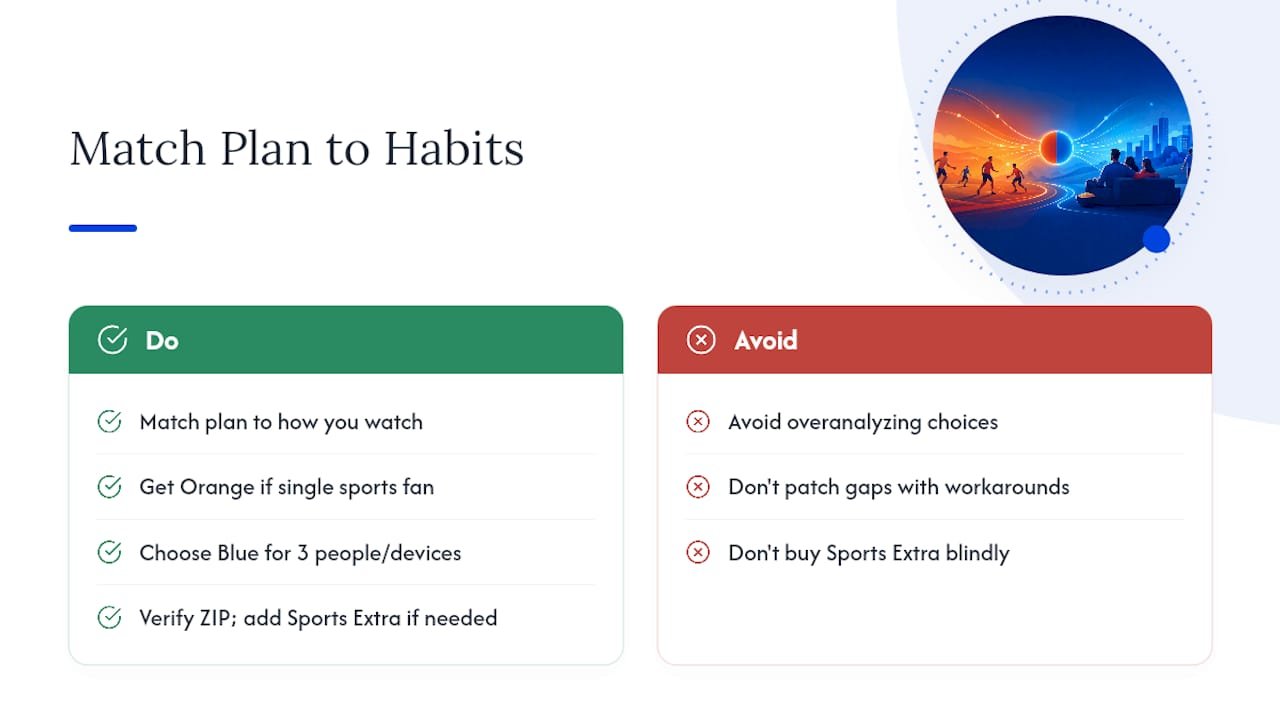 Match Plan to Habits

Do

Match plan to how you watch

Get Orange if single sports fan

Choose Blue for 3 people/devices

Verify ZIP; add Sports Extra if needed

Avoid

Avoid overanalyzing choices

Don't patch gaps with workarounds

Don't buy Sports Extra blindly